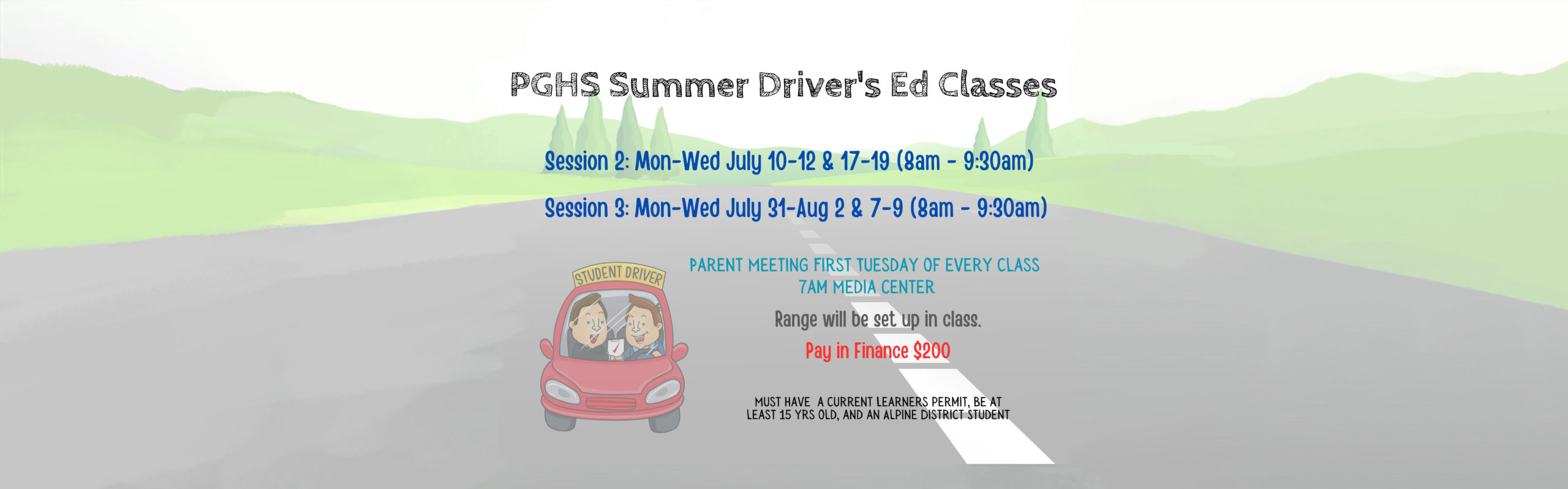 PGHS Summer Driver's Ed Classes

Session 2: Mon-Wed July 10-12 & 17-19 (8am - 9:30am)

Session 3: Mon-Wed July 31-Aug 2 & 7-9 (8am - 9:30am)

STUDENT DRIVER

PARENT MEETING FIRST TUESDAY OF EVERY CLASS
7AM MEDIA CENTER

Range will be set up in class.

Pay in Finance $200

MUST HAVE A CURRENT LEARNERS PERMIT, BE AT LEAST 15 YRS OLD, AND AN ALPINE DISTRICT STUDENT